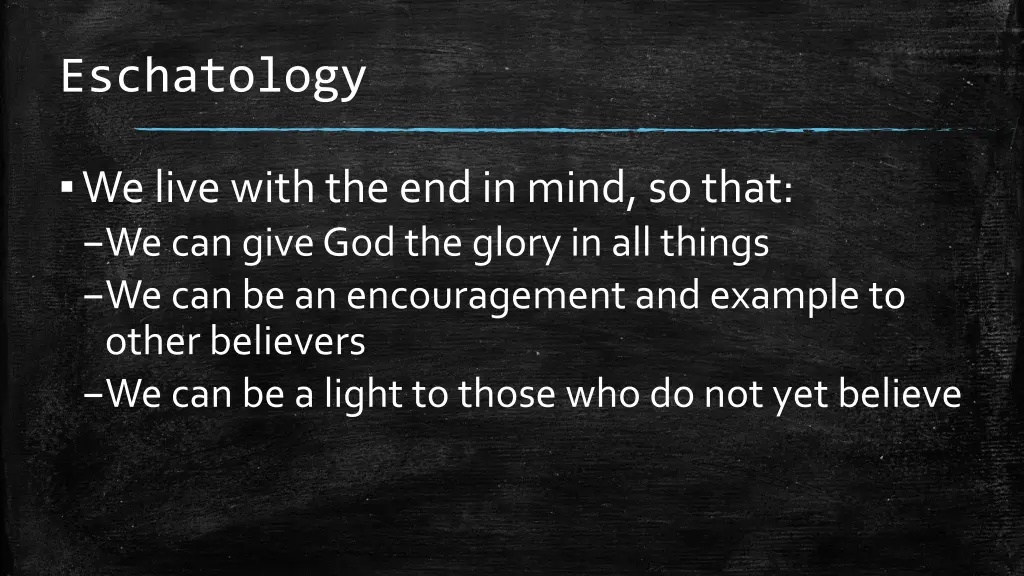 Eschatology

▪ We live with the end in mind, so that:
–We can give God the glory in all things
–We can be an encouragement and example to other believers
–We can be a light to those who do not yet believe